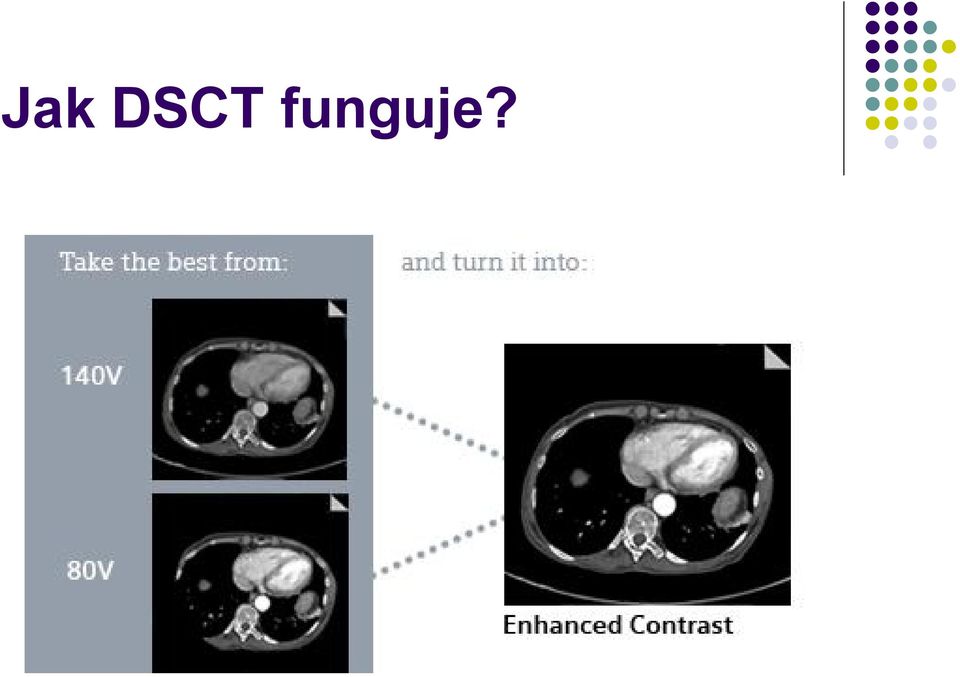 Jak DSCT funguje?

Take the best from:

140V

80V

and turn it into:

Enhanced Contrast